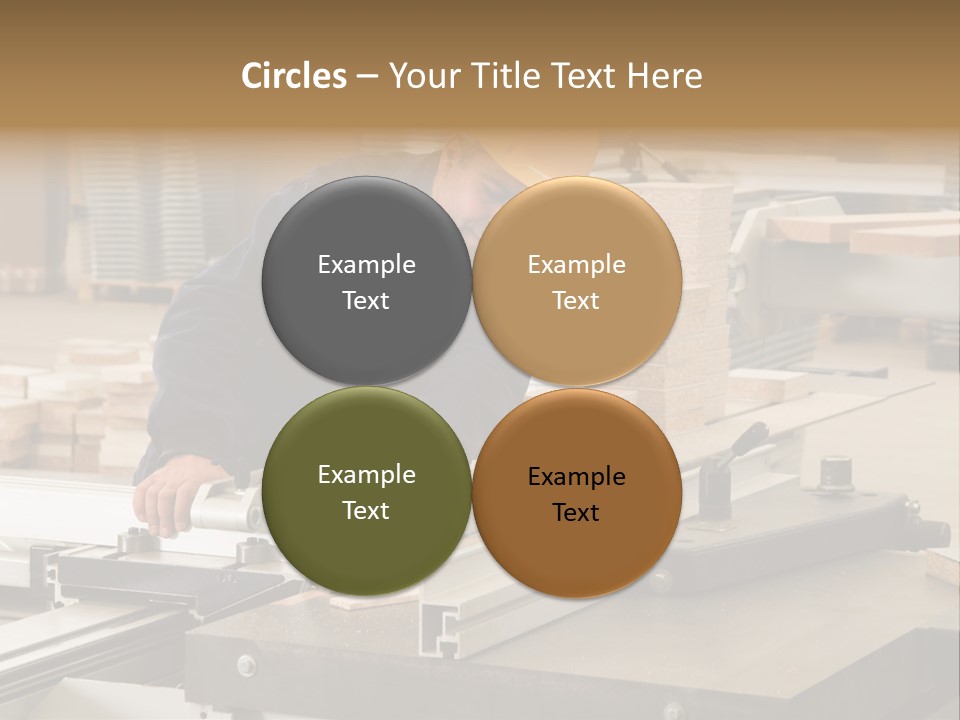 Circles – Your Title Text Here

Example Text

Example Text

Example Text

Example Text